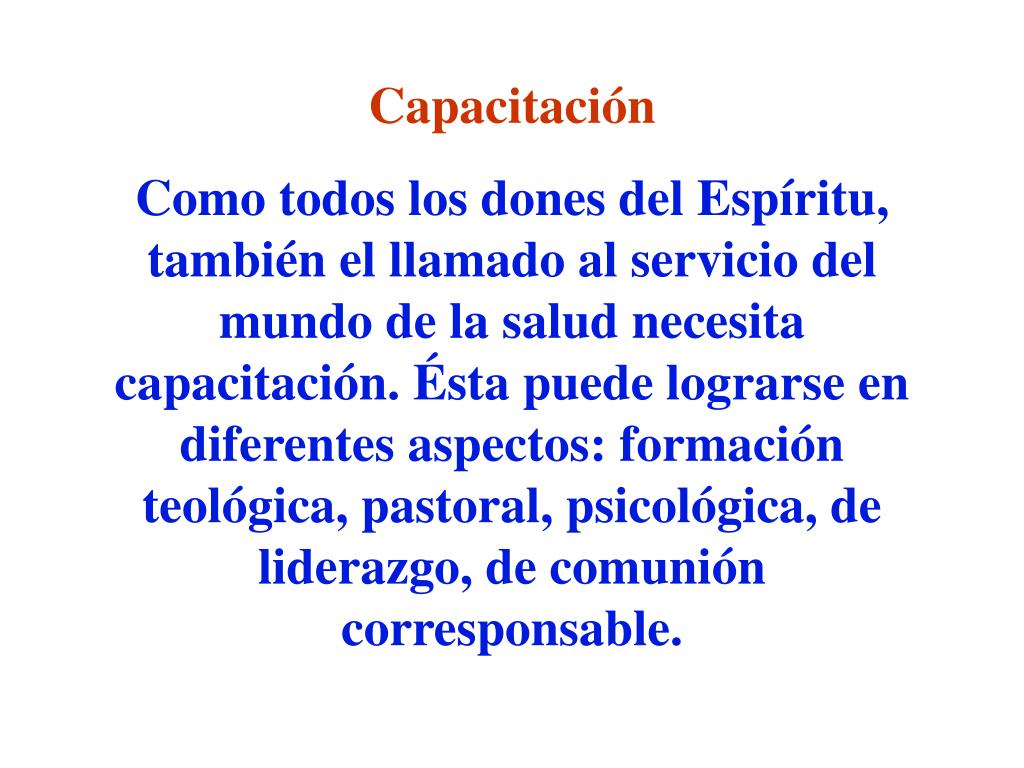 Capacitación

Como todos los dones del Espíritu, también el llamado al servicio del mundo de la salud necesita capacitación. Ésta puede lograrse en diferentes aspectos: formación teológica, pastoral, psicológica, de liderazgo, de comunión corresponsable.